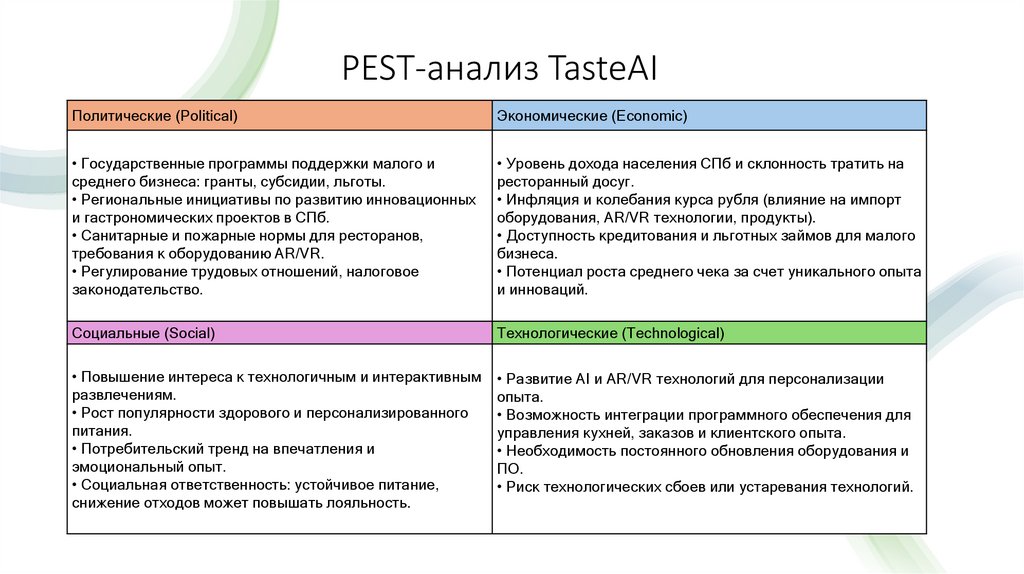 PEST-анализ TasteAI

| Политические (Political) | Экономические (Economic) |
|---|---|
| • Государственные программы поддержки малого и среднего бизнеса: гранты, субсидии, льготы. • Региональные инициативы по развитию инновационных и гастрономических проектов в СПб. • Санитарные и пожарные нормы для ресторанов, требования к оборудованию AR/VR. • Регулирование трудовых отношений, налоговое законодательство. | • Уровень дохода населения СПб и склонность тратить на ресторанный досуг. • Инфляция и колебания курса рубля (влияние на импорт оборудования, AR/VR технологии, продукты). • Доступность кредитования и льготных займов для малого бизнеса. • Потенциал роста среднего чека за счет уникального опыта и инноваций. |
| Социальные (Social) | Технологические (Technological) |
| • Повышение интереса к технологичным и интерактивным развлечениям. • Рост популярности здорового и персонализированного питания. • Потребительский тренд на впечатления и эмоциональный опыт. • Социальная ответственность: устойчивое питание, снижение отходов может повышать лояльность. | • Развитие AI и AR/VR технологий для персонализации опыта. • Возможность интеграции программного обеспечения для управления кухней, заказов и клиентского опыта. • Необходимость постоянного обновления оборудования и ПО. • Риск технологических сбоев или устаревания технологий. |